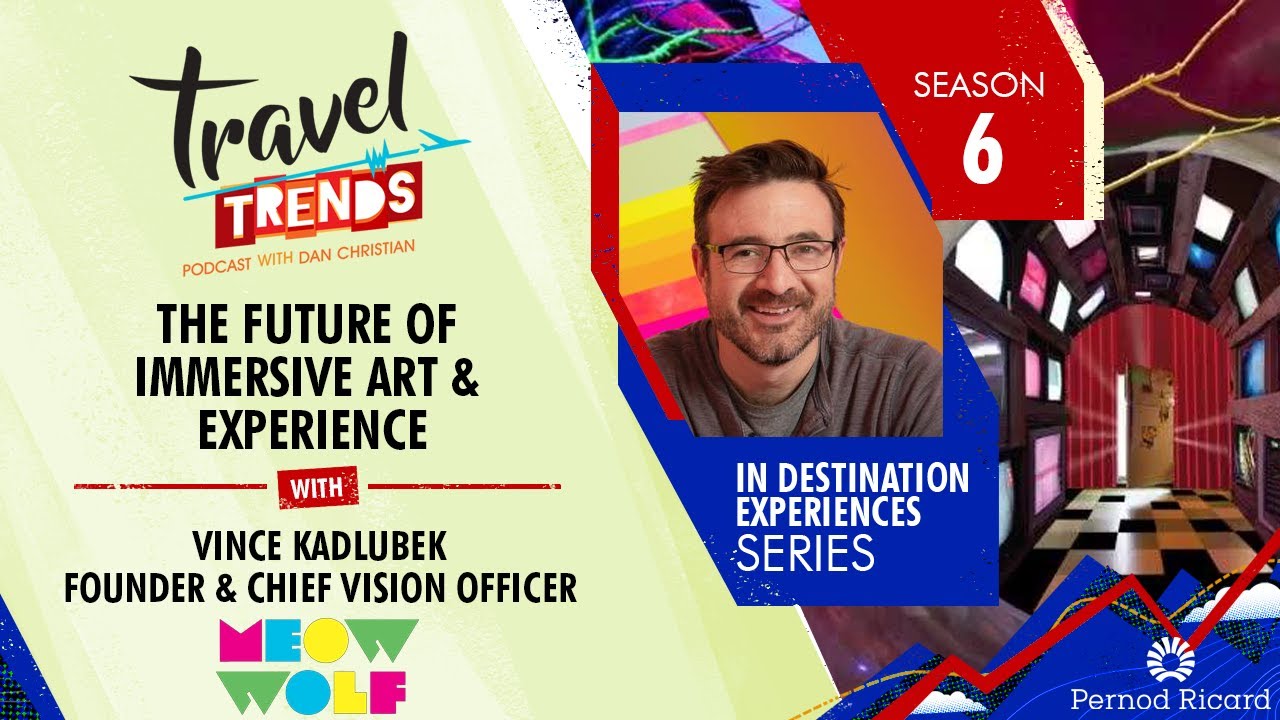 travel
TRENDS
PODCAST WITH DAN CHRISTIAN

THE FUTURE OF IMMERSIVE ART & EXPERIENCE

WITH

VINCE KADLUBEK
FOUNDER & CHIEF VISION OFFICER

MEOW
WOLF

SEASON
6

IN DESTINATION EXPERIENCES
SERIES

Pernod Ricard